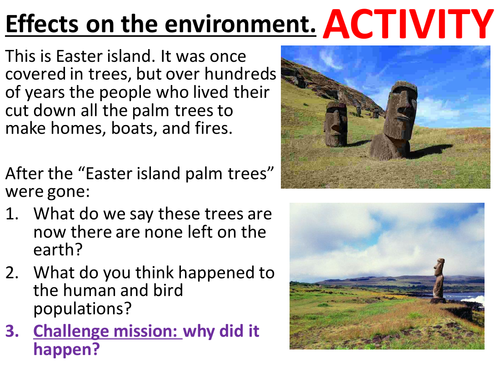 Effects on the environment. ACTIVITY

This is Easter island. It was once covered in trees, but over hundreds of years the people who lived their cut down all the palm trees to make homes, boats, and fires.

After the “Easter island palm trees” were gone:

1. What do we say these trees are now there are none left on the earth?
2. What do you think happened to the human and bird populations?
3. Challenge mission: why did it happen?